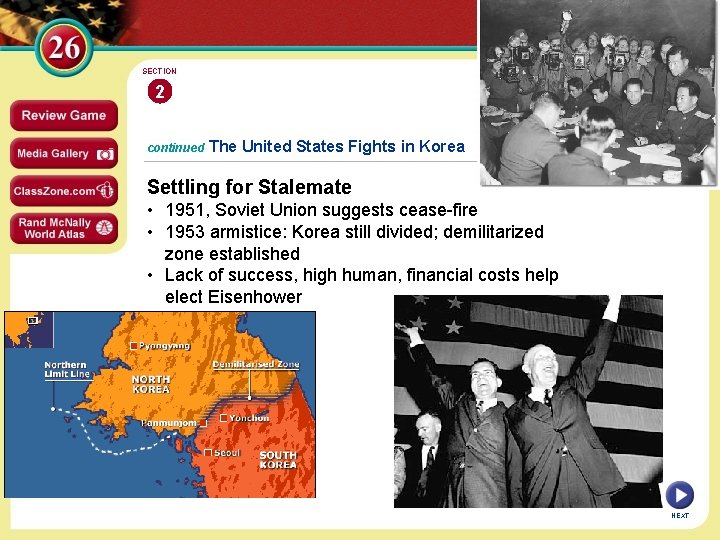 26

SECTION
2

Review Game
Media Gallery
ClassZone.com
Rand McNally World Atlas

continued The United States Fights in Korea

Settling for Stalemate

• 1951, Soviet Union suggests cease-fire
• 1953 armistice: Korea still divided; demilitarized zone established
• Lack of success, high human, financial costs help elect Eisenhower

Pyongyang
Northern Limit Line
NORTH KOREA
Demilitarised Zone
Panmunjom
Yonchon
Seoul
SOUTH KOREA

NEXT